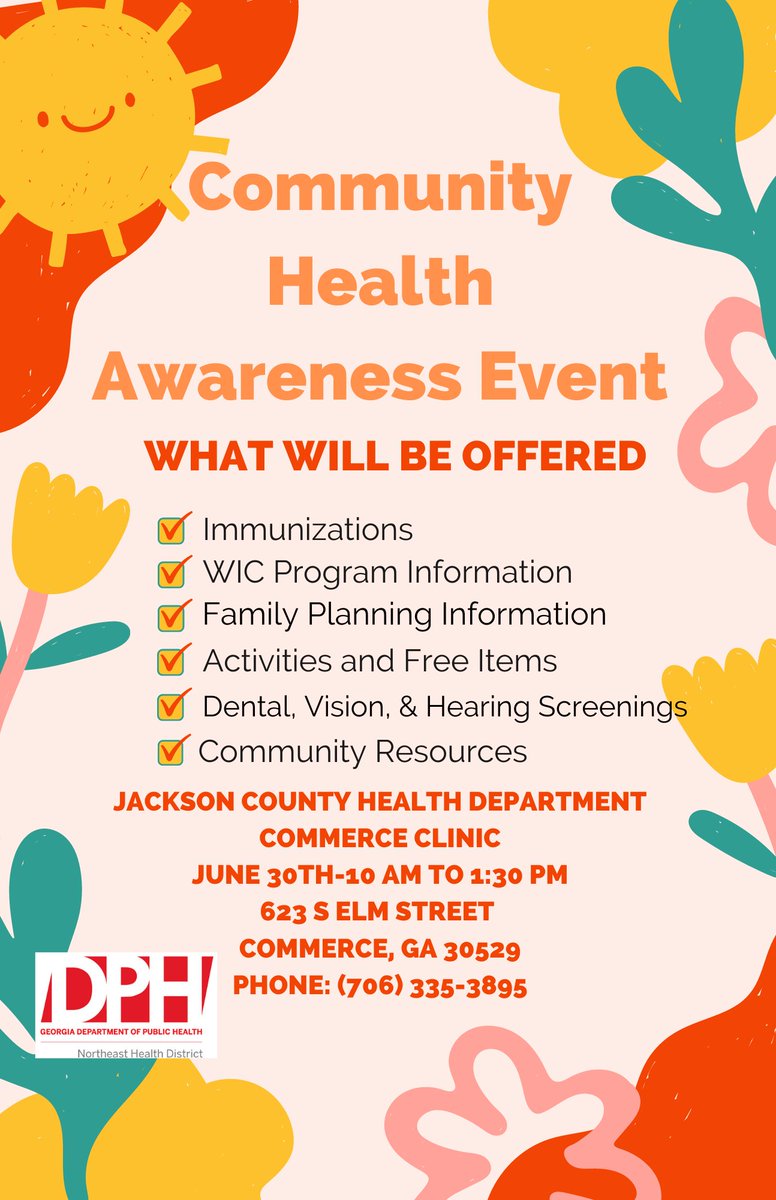 Community Health Awareness Event

WHAT WILL BE OFFERED

Immunizations
WIC Program Information
Family Planning Information
Activities and Free Items
Dental, Vision, & Hearing Screenings
Community Resources

JACKSON COUNTY HEALTH DEPARTMENT
COMMERCE CLINIC
JUNE 30TH-10 AM TO 1:30 PM
623 S ELM STREET
COMMERCE, GA 30529
PHONE: (706) 335-3895

DPH
GEORGIA DEPARTMENT OF PUBLIC HEALTH
Northeast Health District